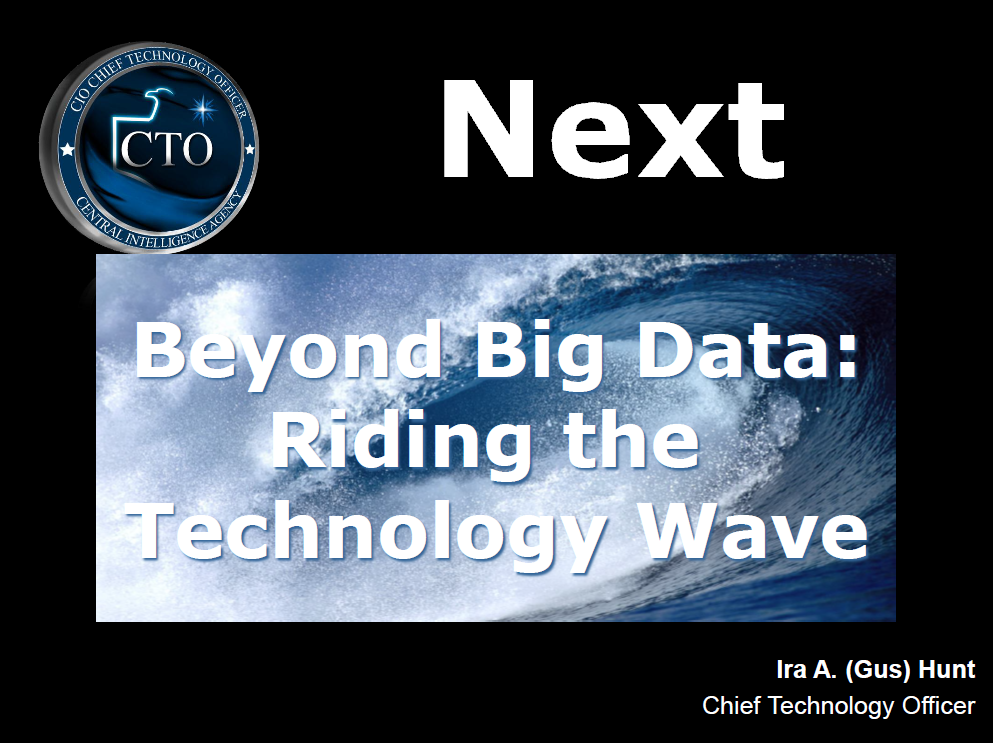 CIO CHIEF TECHNOLOGY OFFICER
CTO
CENTRAL INTELLIGENCE AGENCY

Next

Beyond Big Data: Riding the Technology Wave

Ira A. (Gus) Hunt
Chief Technology Officer